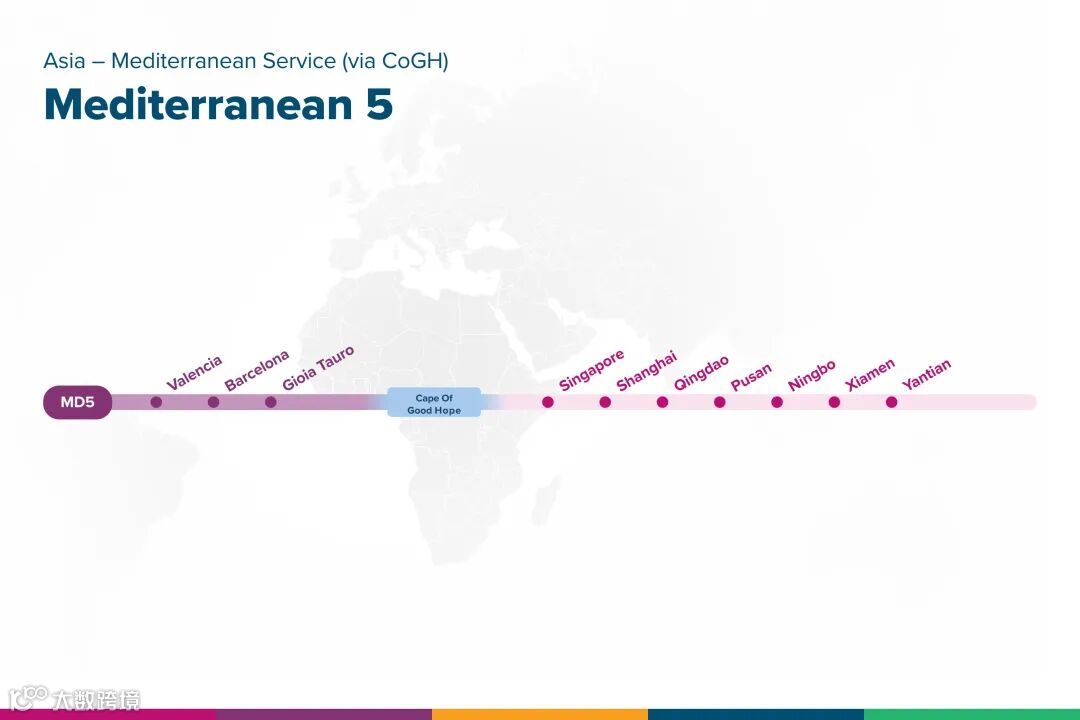 Asia – Mediterranean Service (via CoGH)

Mediterranean 5

MD5

Valencia

Barcelona

Gioia Tauro

Cape Of Good Hope

Singapore

Shanghai

Qingdao

Pusan

Ningbo

Xiamen

Yantian

大数跨境